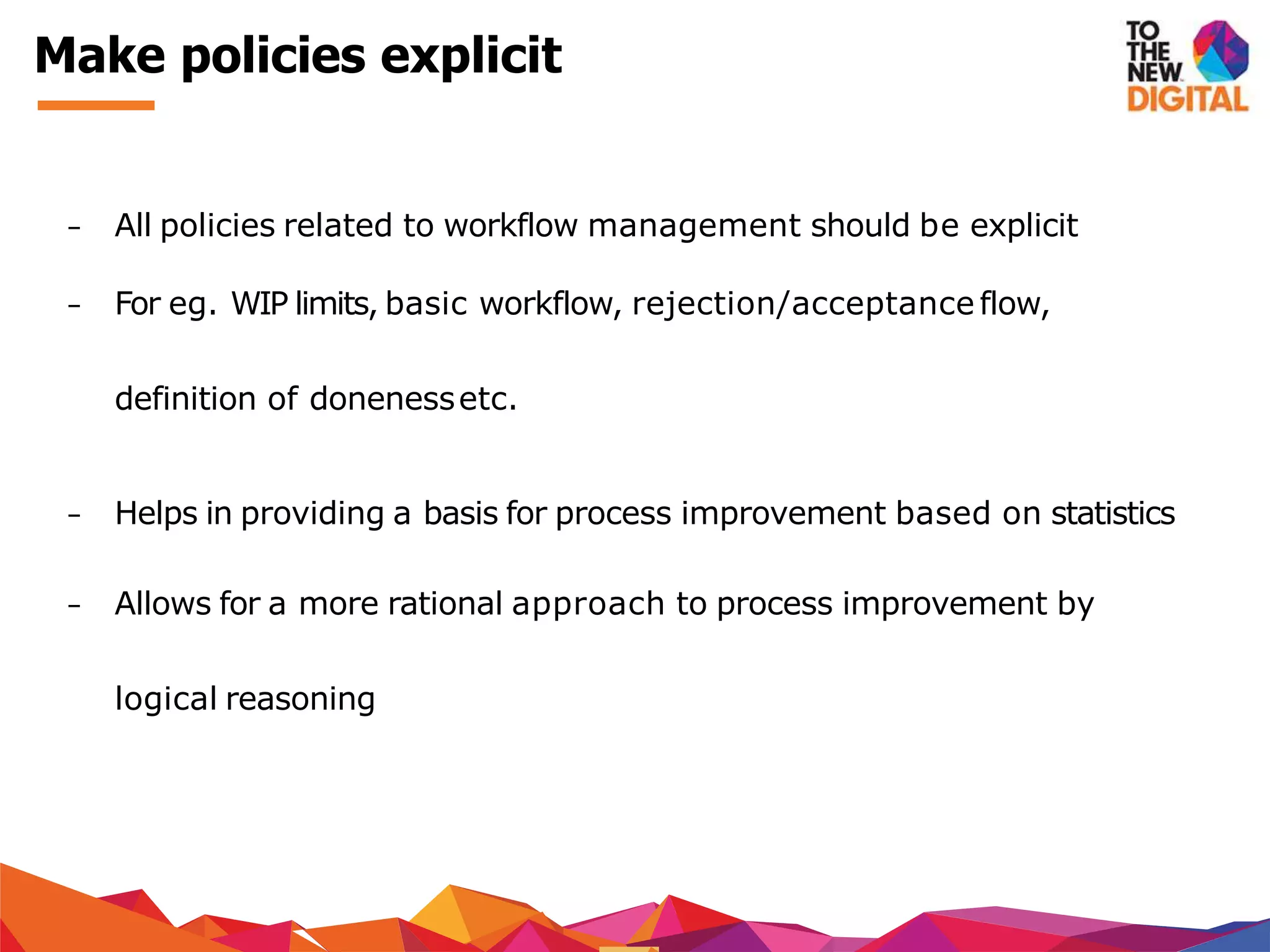 Make policies explicit

TO THE NEW DIGITAL

- All policies related to workflow management should be explicit

- For eg. WIP limits, basic workflow, rejection/acceptance flow, definition of doneness etc.

- Helps in providing a basis for process improvement based on statistics

- Allows for a more rational approach to process improvement by logical reasoning